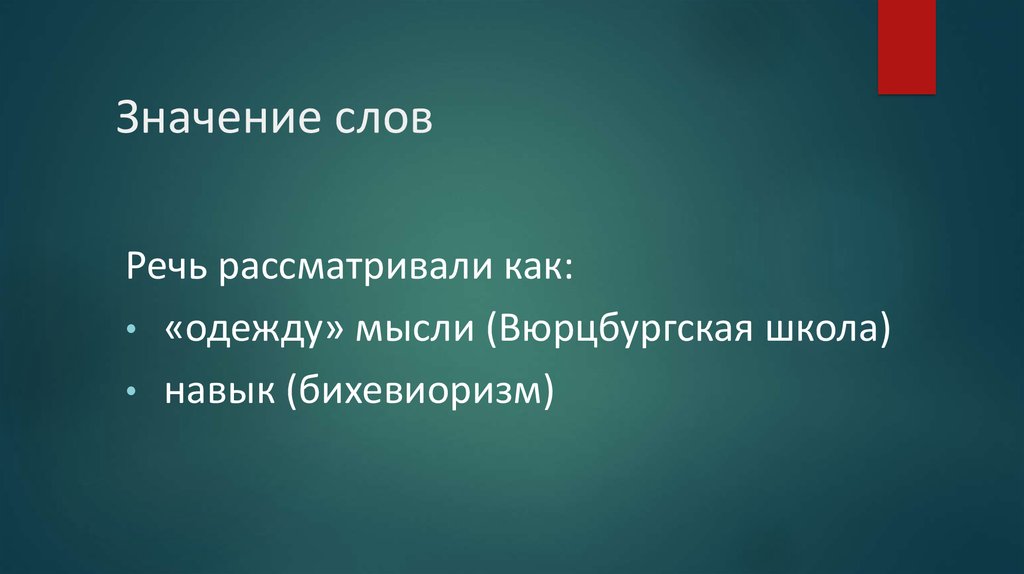 Значение слов

Речь рассматривали как:

• «одежду» мысли (Вюрцбургская школа)
• навык (бихевиоризм)